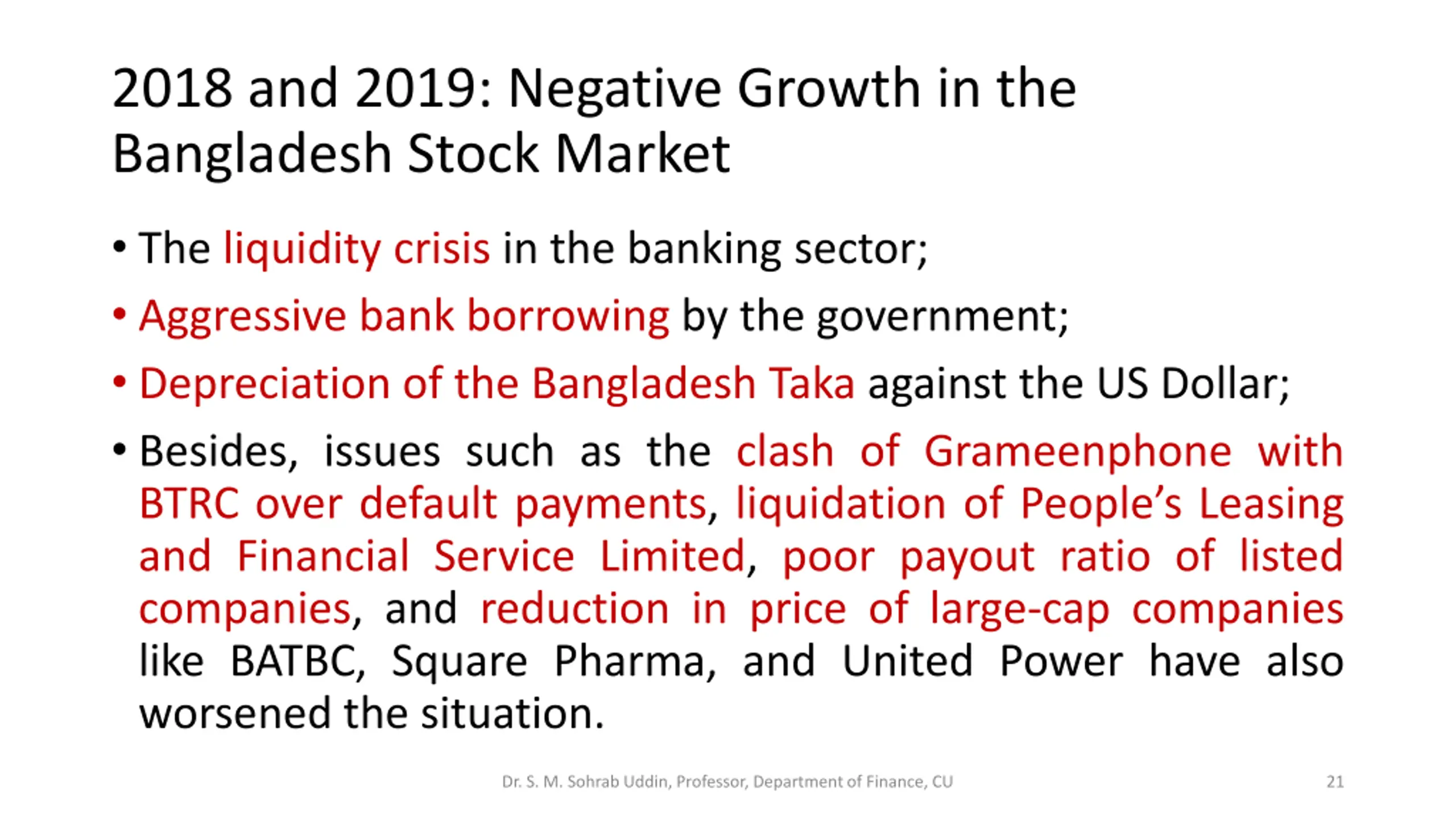 2018 and 2019: Negative Growth in the Bangladesh Stock Market

• The liquidity crisis in the banking sector;

• Aggressive bank borrowing by the government;

• Depreciation of the Bangladesh Taka against the US Dollar;

• Besides, issues such as the clash of Grameenphone with BTRC over default payments, liquidation of People's Leasing and Financial Service Limited, poor payout ratio of listed companies, and reduction in price of large-cap companies like BATBC, Square Pharma, and United Power have also worsened the situation.

Dr. S. M. Sohrab Uddin, Professor, Department of Finance, CU

21